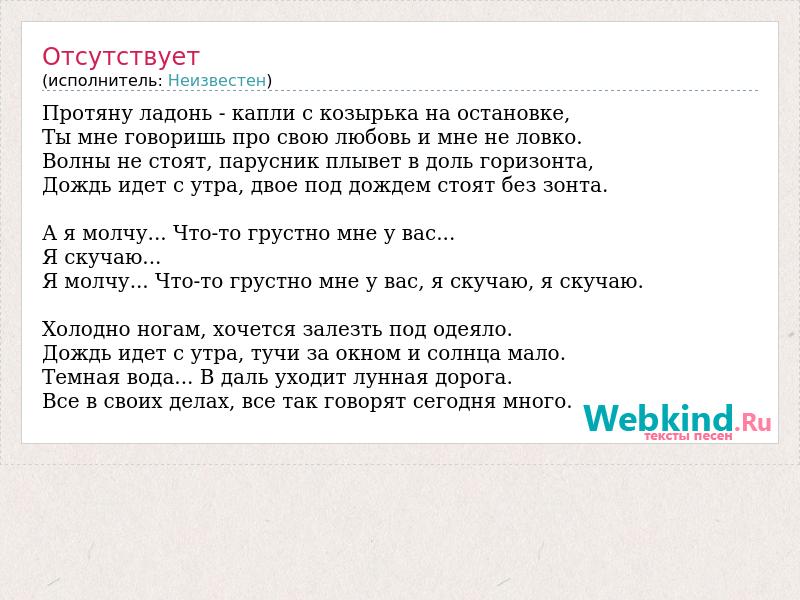 Отсутствует
(исполнитель: Неизвестен)

Протяну ладонь - капли с козырька на остановке,
Ты мне говоришь про свою любовь и мне не ловко.
Волны не стоят, парусник плывет в доль горизонта,
Дождь идет с утра, двое под дождем стоят без зонта.

А я молчу... Что-то грустно мне у вас...
Я скучаю...
Я молчу... Что-то грустно мне у вас, я скучаю, я скучаю.

Холодно ногам, хочется залезть под одеяло.
Дождь идет с утра, тучи за окном и солнца мало.
Темная вода... В даль уходит лунная дорога.
Все в своих делах, все так говорят сегодня много.

Webkind.Ru
тексты песен